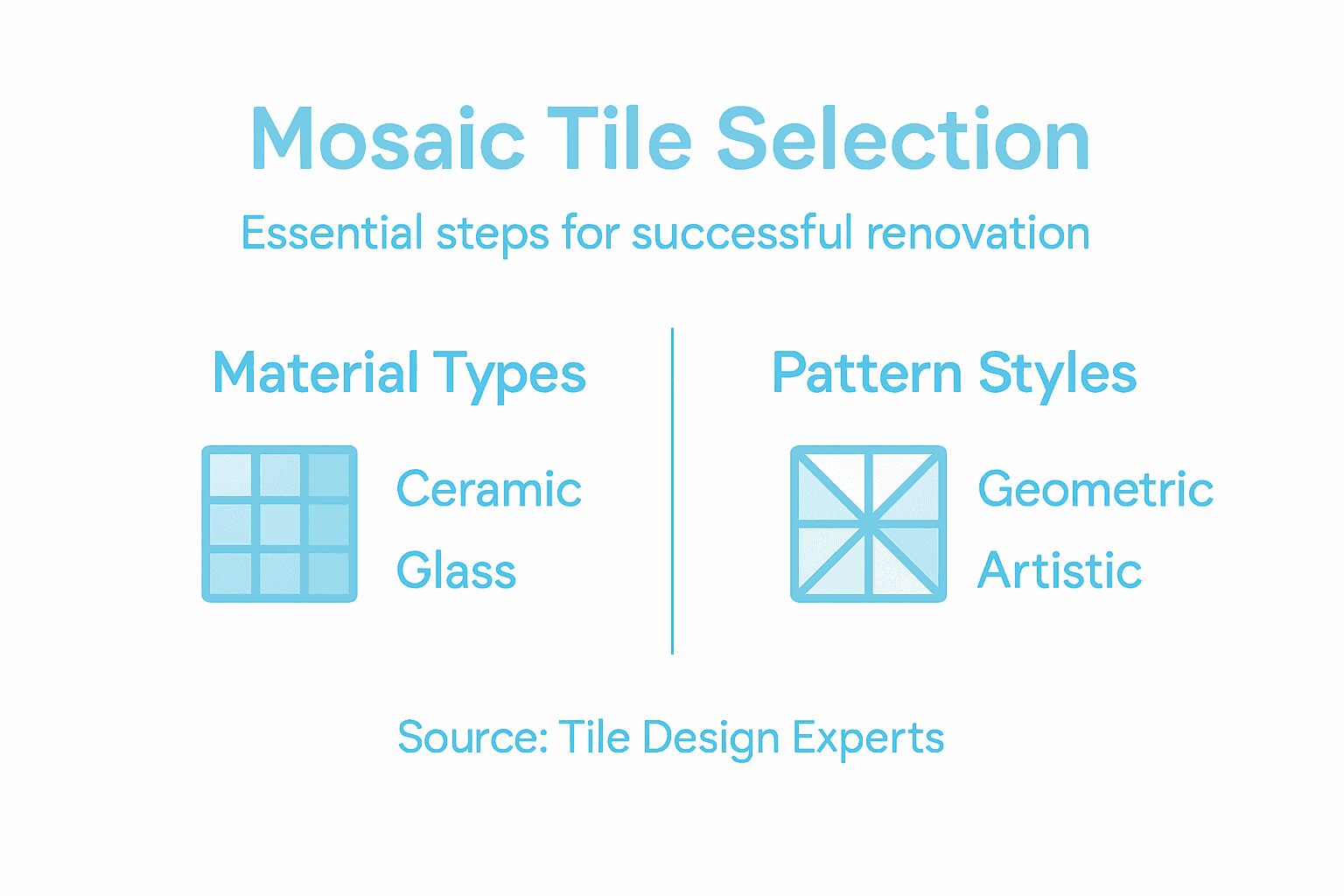 Mosaic Tile Selection

Essential steps for successful renovation

Material Types

Ceramic

Glass

Pattern Styles

Geometric

Artistic

Source: Tile Design Experts